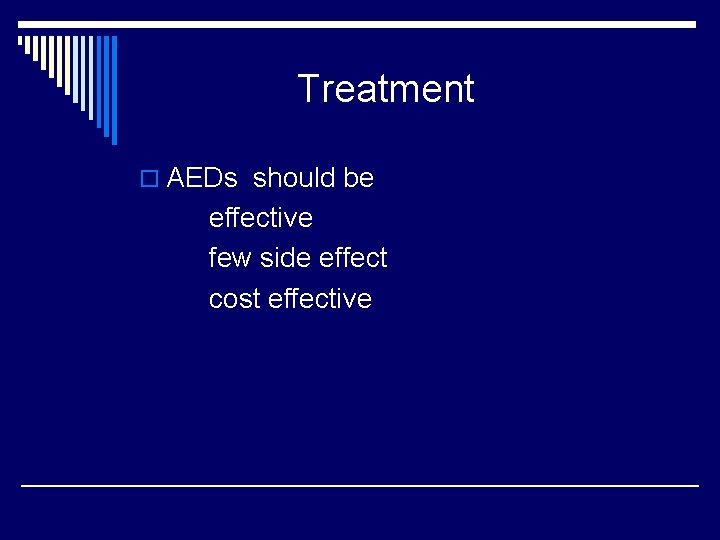 Treatment

AEDs should be
effective
few side effect
cost effective